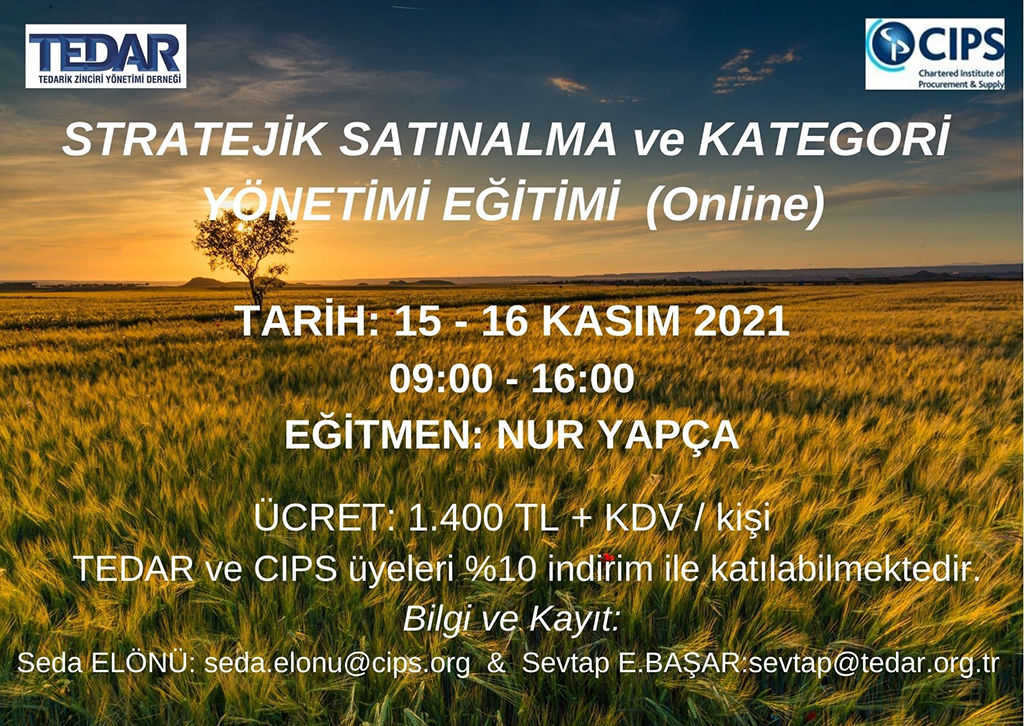 TEDAR
TEDARİK ZİNCİRİ YÖNETİMİ DERNEĞİ

CIPS
Chartered Institute of Procurement & Supply

STRATEJİK SATINALMA ve KATEGORİ YÖNETİMİ EĞİTİMİ (Online)

TARİH: 15 - 16 KASIM 2021
09:00 - 16:00
EĞİTMEN: NUR YAPÇA

ÜCRET: 1.400 TL + KDV / kişi
TEDAR ve CIPS üyeleri %10 indirim ile katılabilmektedir.
Bilgi ve Kayıt:
Seda ELÖNÜ: seda.elonu@cips.org & Sevtap E.BAŞAR:sevtap@tedar.org.tr